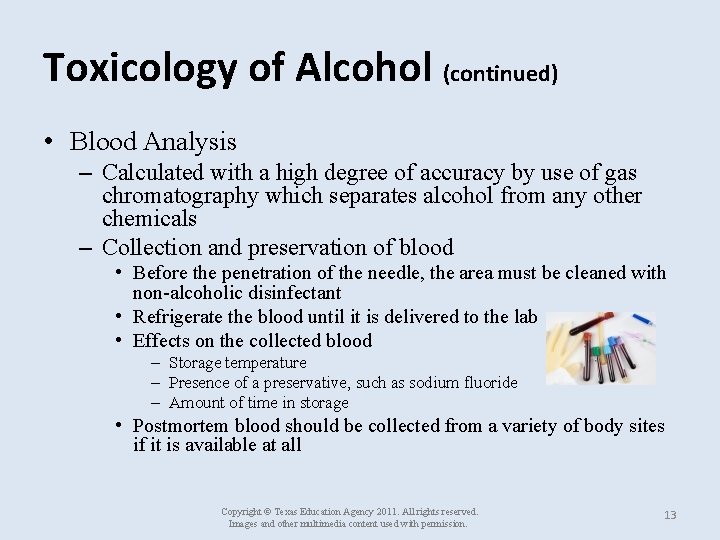 Toxicology of Alcohol (continued)

• Blood Analysis
– Calculated with a high degree of accuracy by use of gas chromatography which separates alcohol from any other chemicals
– Collection and preservation of blood
• Before the penetration of the needle, the area must be cleaned with non-alcoholic disinfectant
• Refrigerate the blood until it is delivered to the lab
• Effects on the collected blood
– Storage temperature
– Presence of a preservative, such as sodium fluoride
– Amount of time in storage
• Postmortem blood should be collected from a variety of body sites if it is available at all

Copyright © Texas Education Agency 2011. All rights reserved.
Images and other multimedia content used with permission.

13